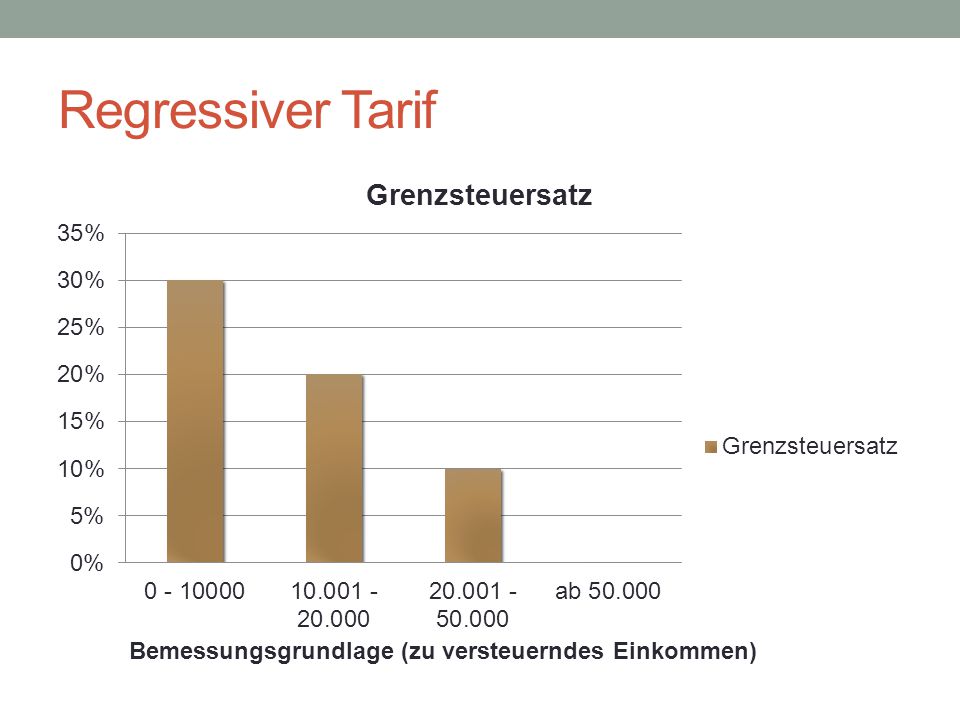 Regressiver Tarif

Grenzsteuersatz

35%
30%
25%
20%
15%
10%
5%
0%

0 - 10000
10.001 - 20.000
20.001 - 50.000
ab 50.000

Bemessungsgrundlage (zu versteuerndes Einkommen)

Grenzsteuersatz